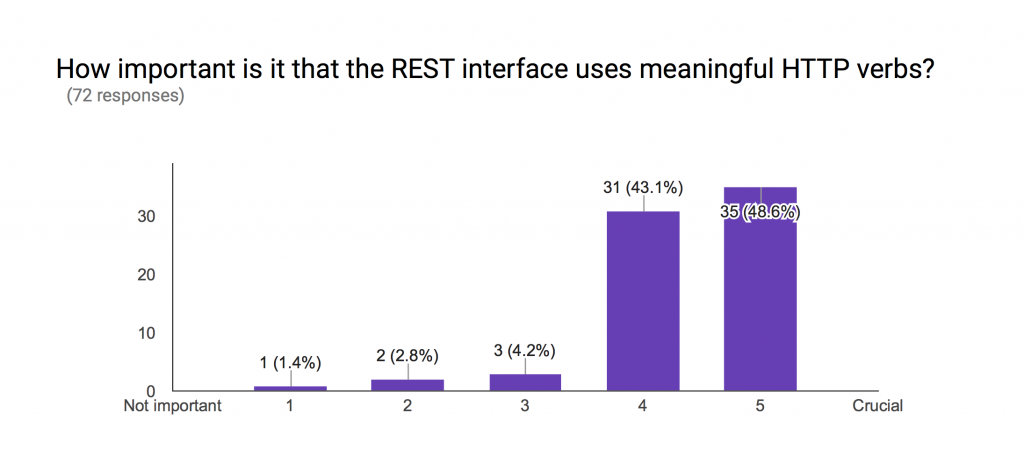 How important is it that the REST interface uses meaningful HTTP verbs?
(72 responses)

30
20
10
0

1 (1.4%)
2 (2.8%)
3 (4.2%)
31 (43.1%)
35 (48.6%)

Not important
1
2
3
4
5
Crucial